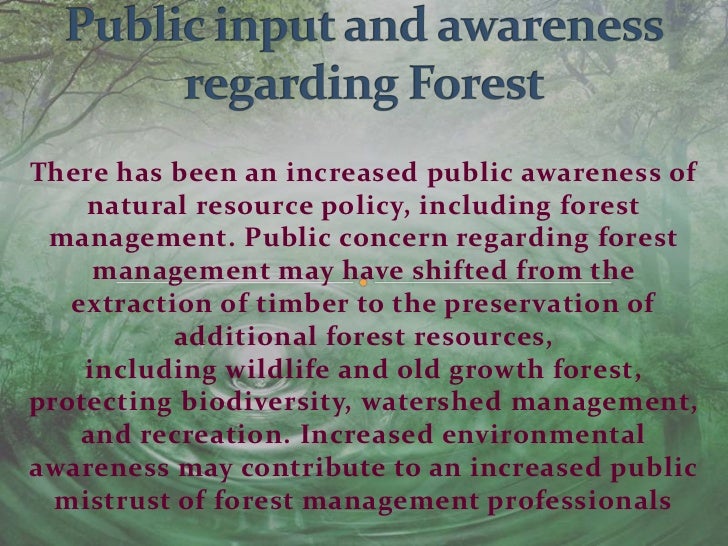 Public input and awareness regarding Forest

There has been an increased public awareness of natural resource policy, including forest management. Public concern regarding forest management may have shifted from the extraction of timber to the preservation of additional forest resources,
including wildlife and old growth forest, protecting biodiversity, watershed management, and recreation. Increased environmental awareness may contribute to an increased public mistrust of forest management professionals